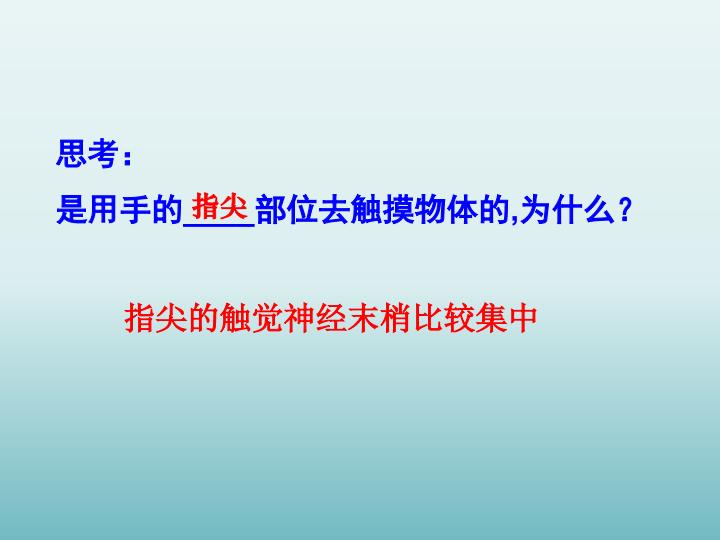 思考：

是用手的 指尖 部位去触摸物体的,为什么？

指尖的触觉神经末梢比较集中